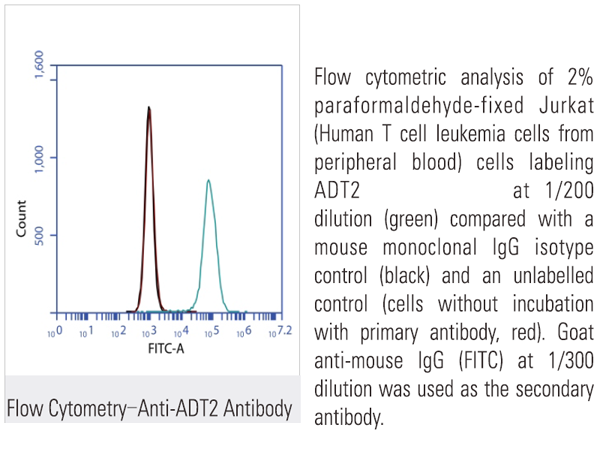 1,600

1,000

500

Count

$10^0$ $10^1$ $10^2$ $10^3$ $10^4$ $10^5$ $10^6$ $10^{7.2}$

FITC-A

Flow Cytometry–Anti-ADT2 Antibody

Flow cytometric analysis of 2% paraformaldehyde-fixed Jurkat (Human T cell leukemia cells from peripheral blood) cells labeling ADT2 at 1/200 dilution (green) compared with a mouse monoclonal IgG isotype control (black) and an unlabelled control (cells without incubation with primary antibody, red). Goat anti-mouse IgG (FITC) at 1/300 dilution was used as the secondary antibody.